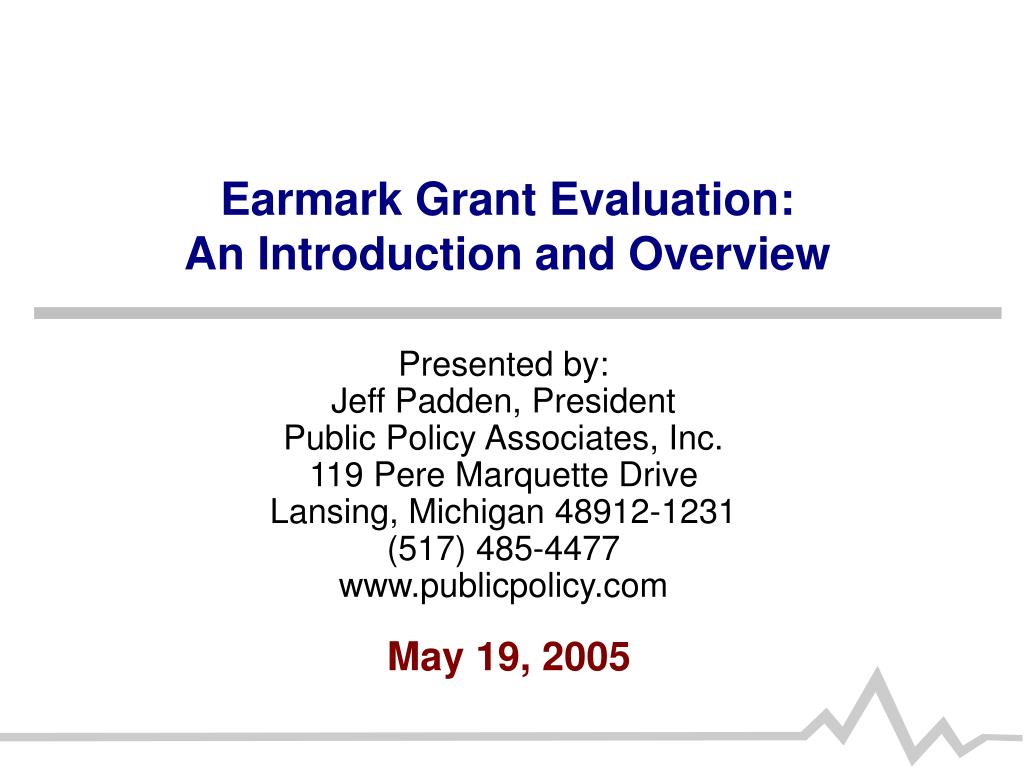 Earmark Grant Evaluation:
An Introduction and Overview

Presented by:
Jeff Padden, President
Public Policy Associates, Inc.
119 Pere Marquette Drive
Lansing, Michigan 48912-1231
(517) 485-4477
www.publicpolicy.com

May 19, 2005